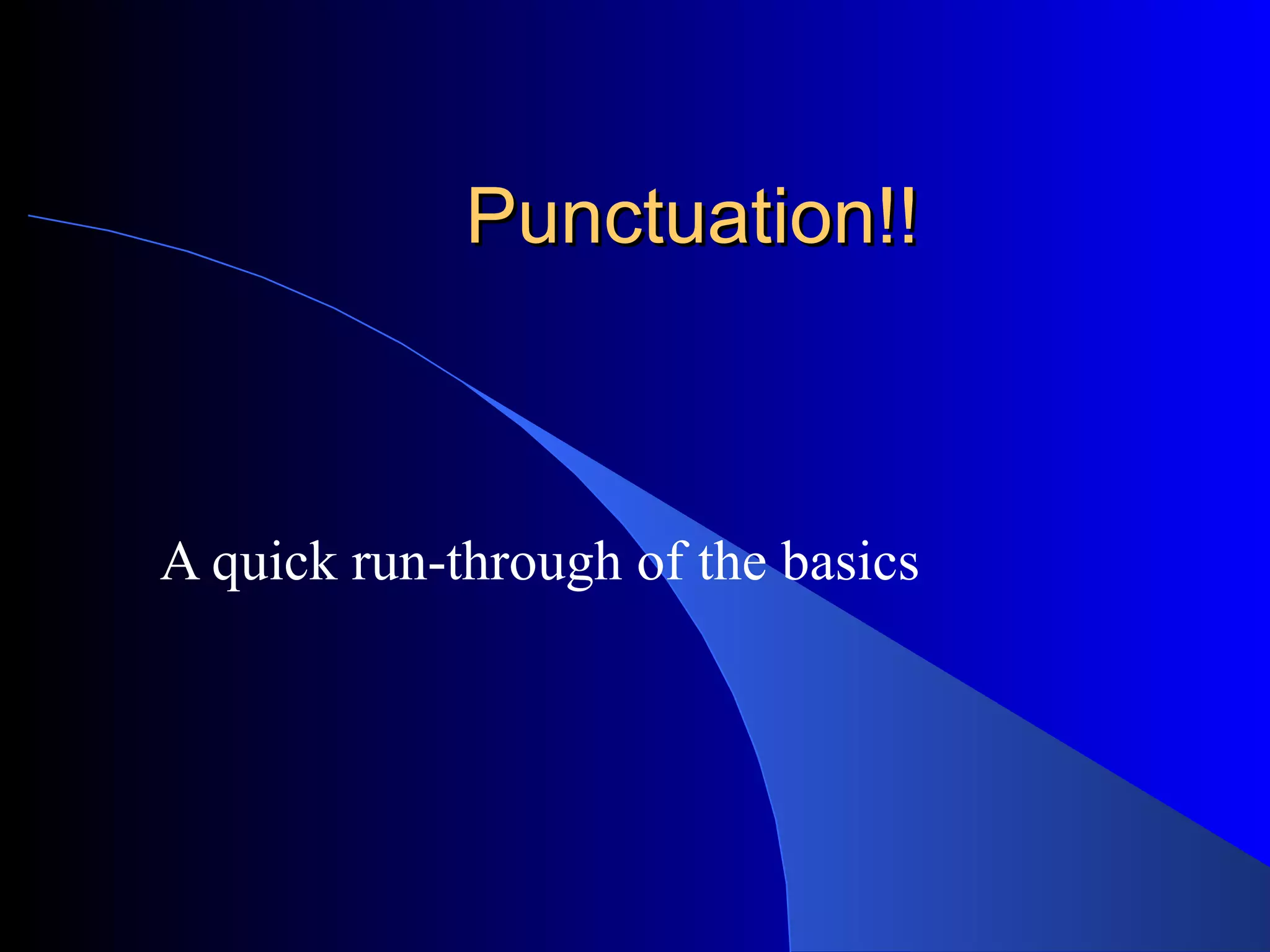 Punctuation!!

A quick run-through of the basics